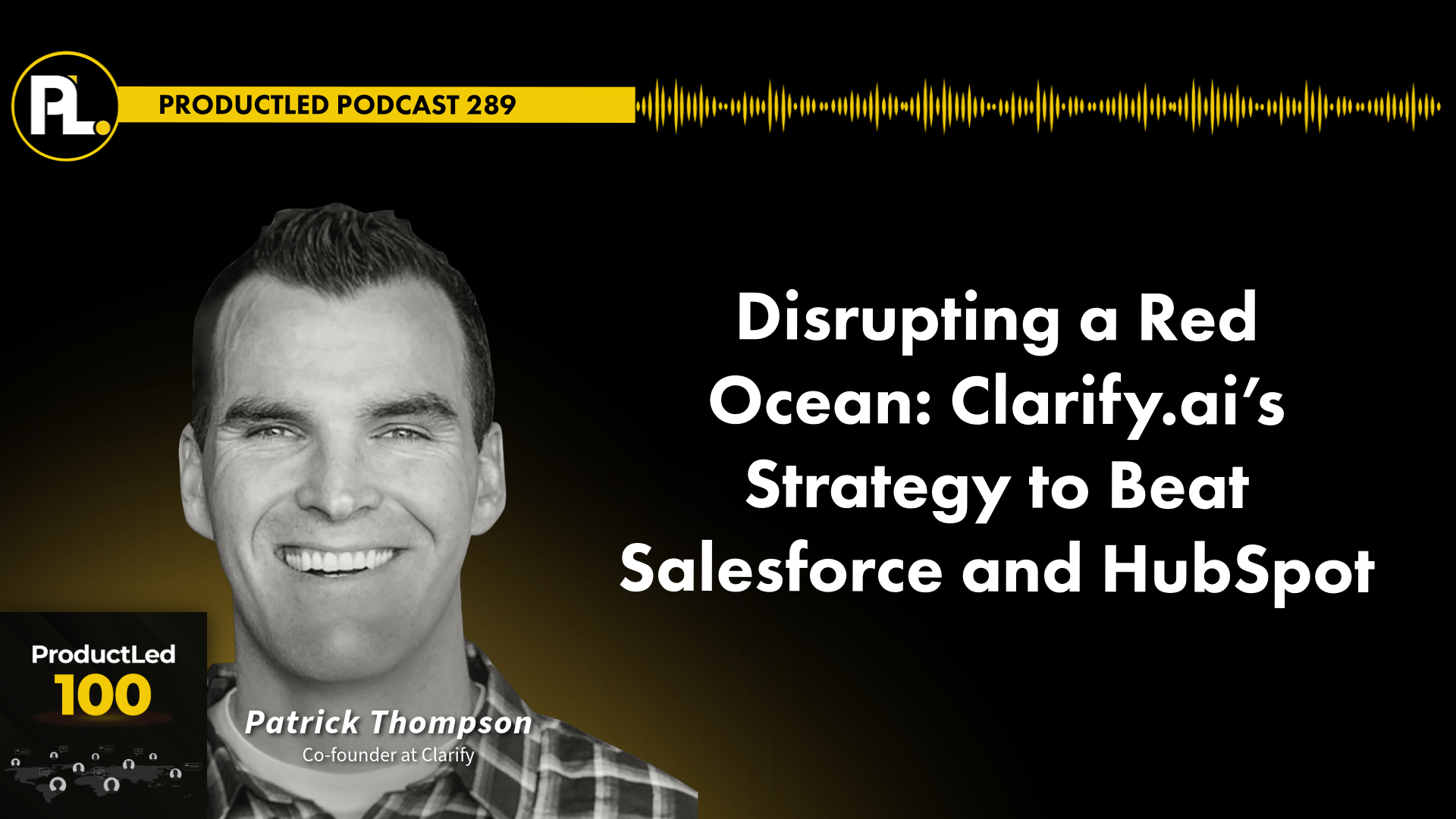 PL.

PRODUCTLED PODCAST 289

Disrupting a Red Ocean: Clarify.ai's Strategy to Beat Salesforce and HubSpot

ProductLed 100

Patrick Thompson
Co-founder at Clarify